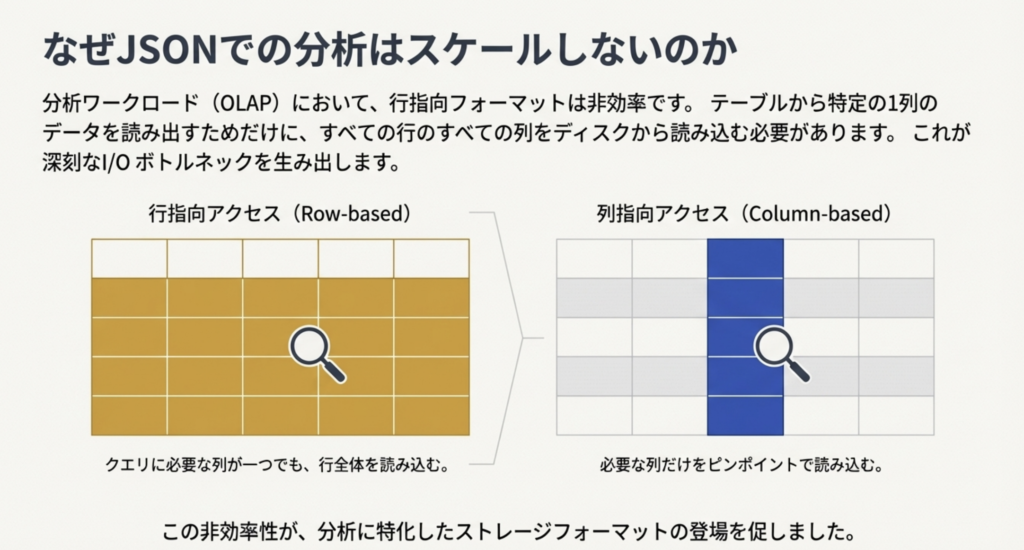 なぜJSONでの分析はスケールしないのか

分析ワークロード（OLAP）において、行指向フォーマットは非効率です。 テーブルから特定の1列のデータを読み出すためだけに、すべての行のすべての列をディスクから読み込む必要があります。 これが深刻なI/O ボトルネックを生み出します。

行指向アクセス（Row-based）

クエリに必要な列が一つでも、行全体を読み込む。

列指向アクセス（Column-based）

必要な列だけをピンポイントで読み込む。

この非効率性が、分析に特化したストレージフォーマットの登場を促しました。